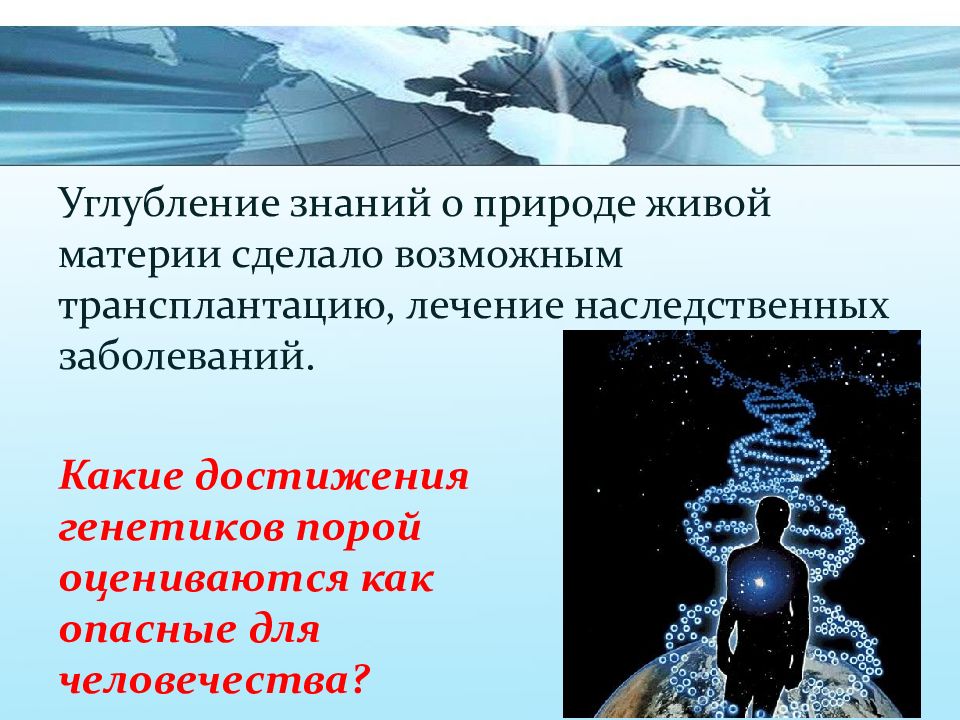 Углубление знаний о природе живой материи сделало возможным трансплантацию, лечение наследственных заболеваний.

Какие достижения генетиков порой оцениваются как опасные для человечества?